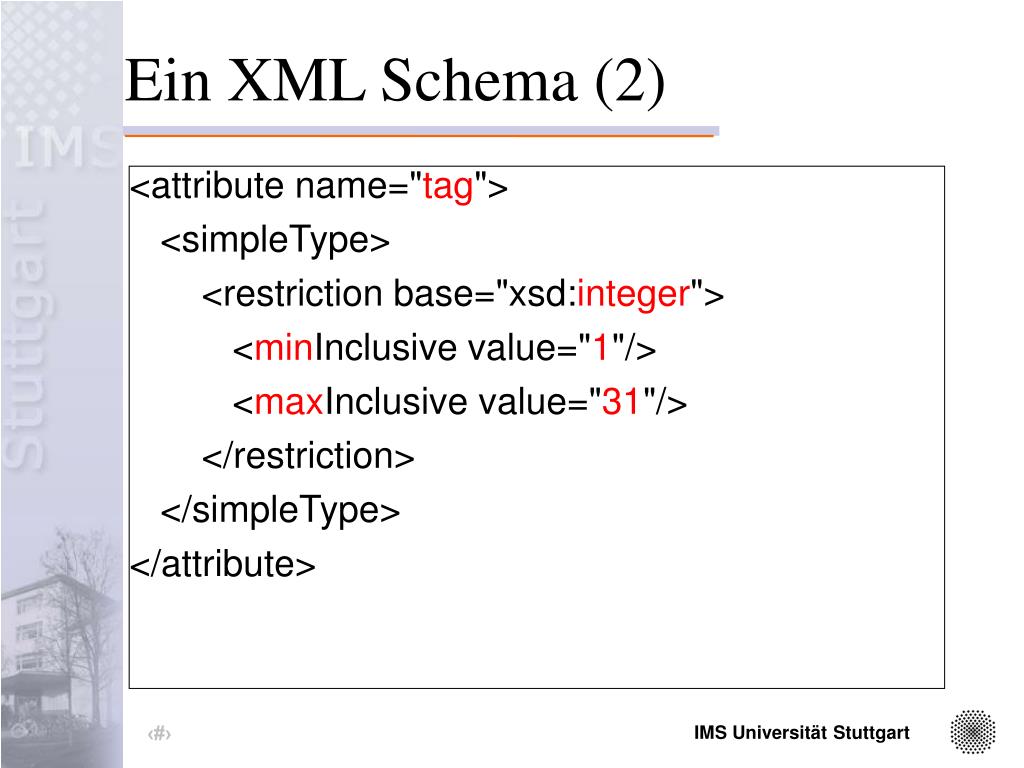 IMS Stuttgart

Ein XML Schema (2)

<attribute name="tag">
<simpleType>
<restriction base="xsd:integer">
<minInclusive value="1"/>
<maxInclusive value="31"/>
</restriction>
</simpleType>
</attribute>

‹#›

IMS Universität Stuttgart